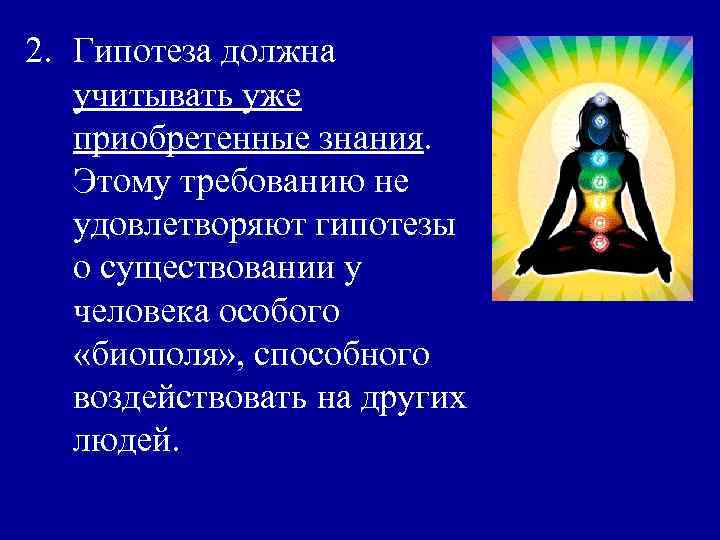 2. Гипотеза должна учитывать уже приобретенные знания. Этому требованию не удовлетворяют гипотезы о существовании у человека особого «биополя», способного воздействовать на других людей.